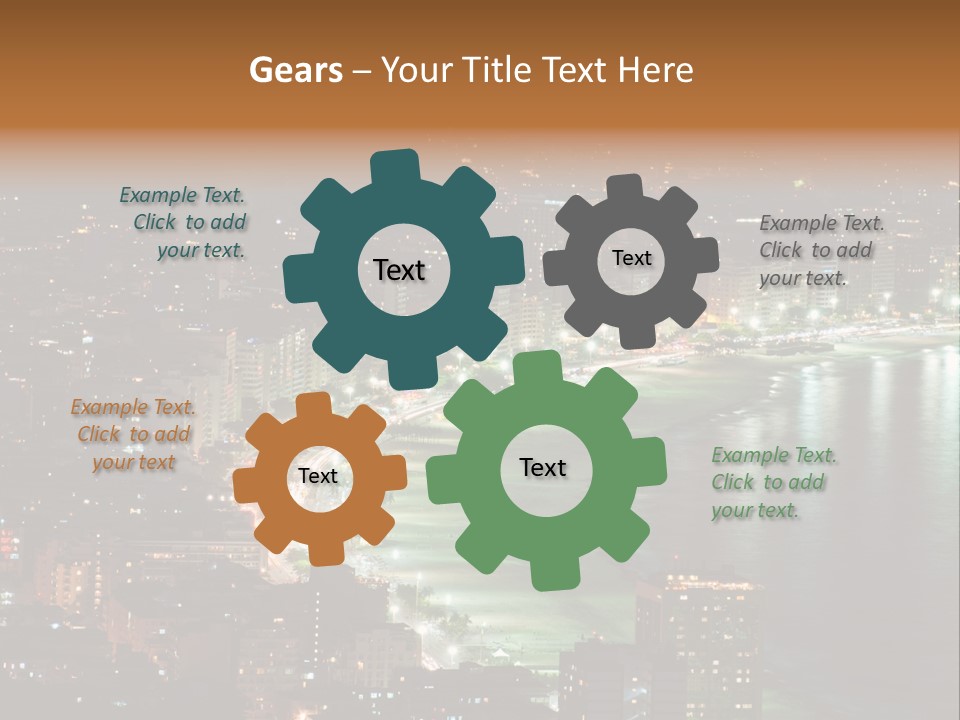 Gears – Your Title Text Here

Example Text. Click to add your text.

Text

Text

Example Text. Click to add your text.

Example Text. Click to add your text

Text

Text

Example Text. Click to add your text.